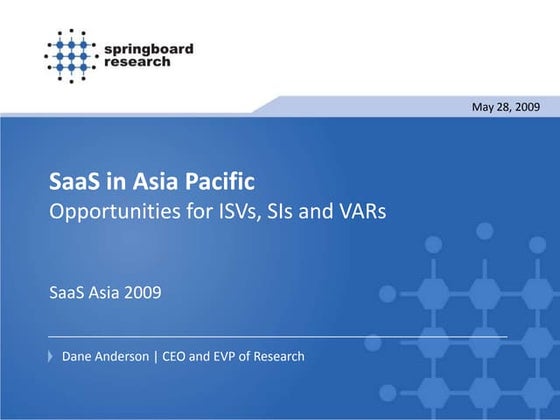 springboard research

May 28, 2009

SaaS in Asia Pacific
Opportunities for ISVs, SIs and VARs

SaaS Asia 2009

Dane Anderson | CEO and EVP of Research